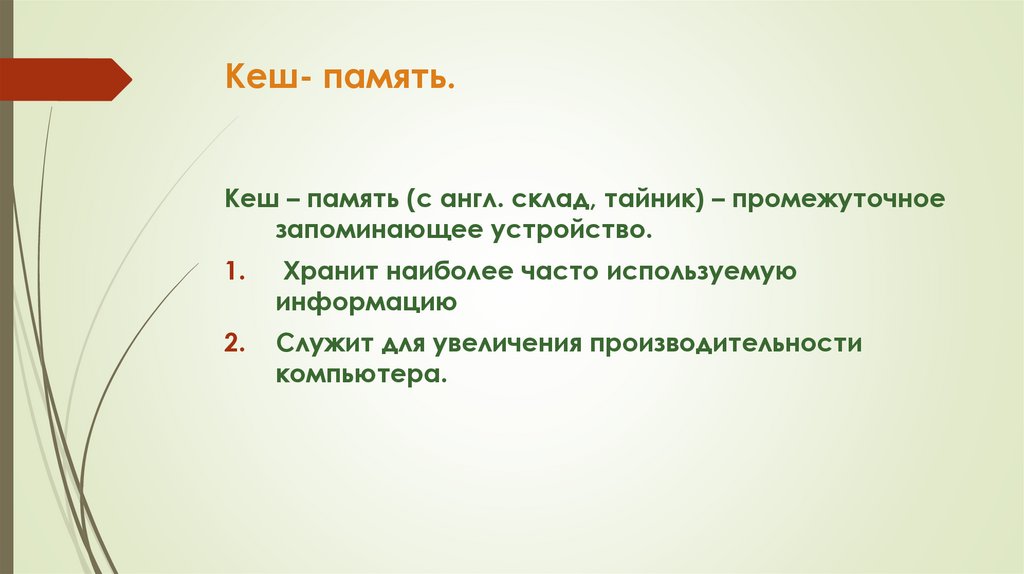 Кеш- память.

Кеш – память (с англ. склад, тайник) – промежуточное запоминающее устройство.

1. Хранит наиболее часто используемую информацию

2. Служит для увеличения производительности компьютера.